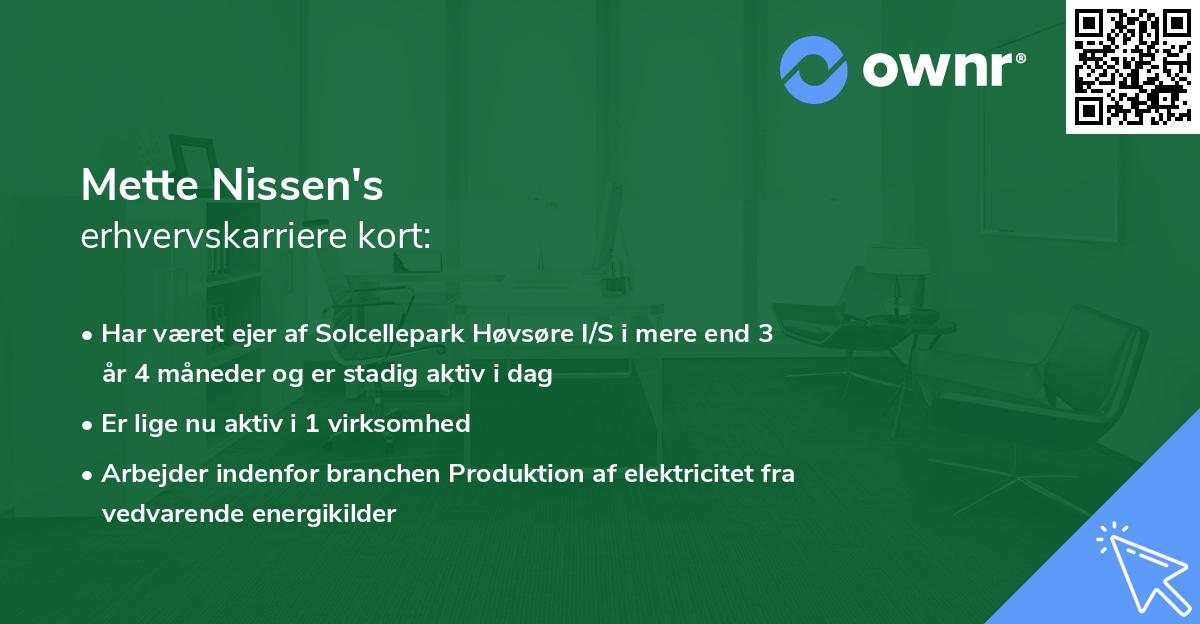 ownr®

Mette Nissen's
erhvervskarriere kort:

• Har været ejer af Solcellepark Høvsøre I/S i mere end 3 år 4 måneder og er stadig aktiv i dag

• Er lige nu aktiv i 1 virksomhed

• Arbejder indenfor branchen Produktion af elektricitet fra vedvarende energikilder